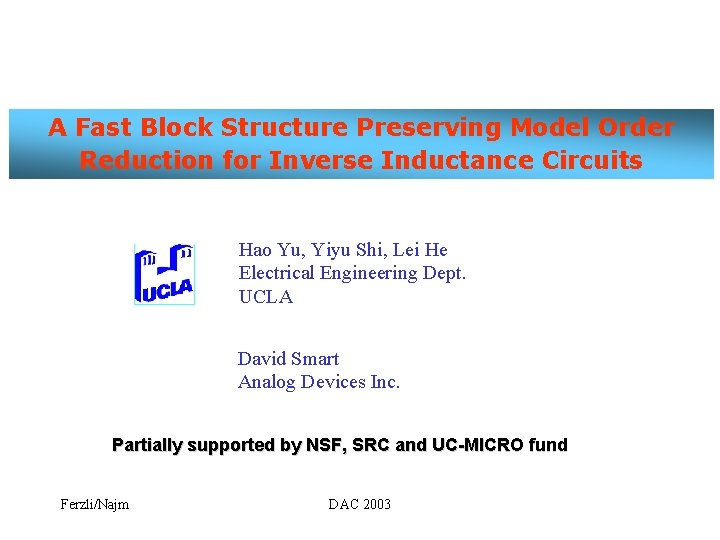 A Fast Block Structure Preserving Model Order Reduction for Inverse Inductance Circuits

UCLA

Hao Yu, Yiyu Shi, Lei He
Electrical Engineering Dept.
UCLA

David Smart
Analog Devices Inc.

Partially supported by NSF, SRC and UC-MICRO fund

Ferzli/Najm

DAC 2003